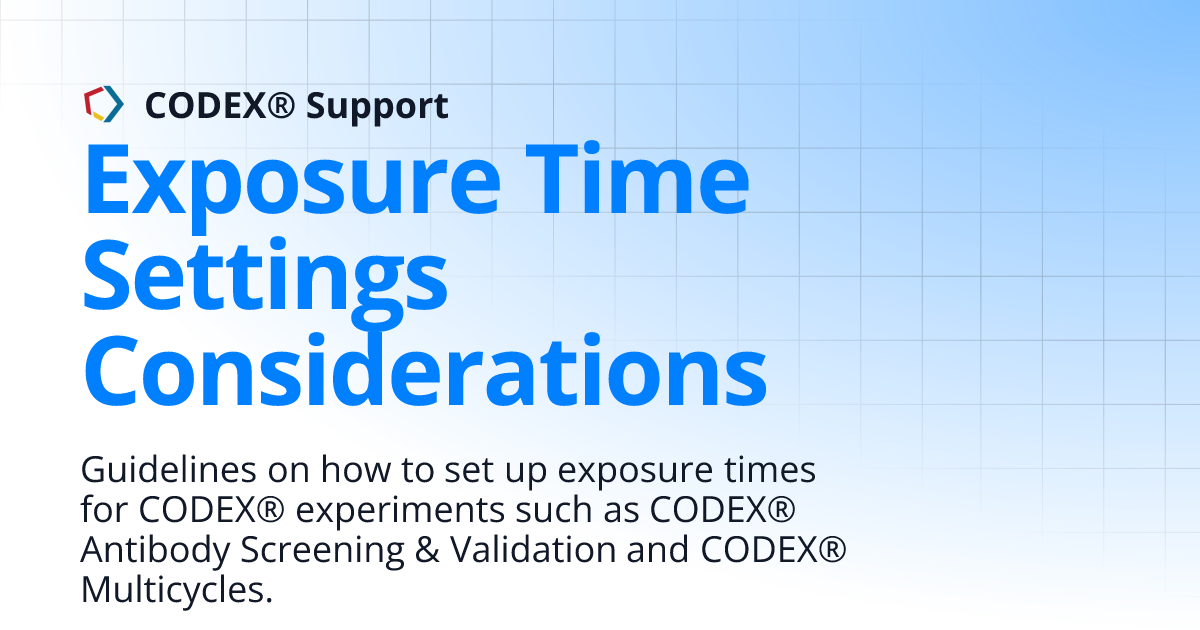 CODEX® Support

Exposure Time Settings Considerations

Guidelines on how to set up exposure times for CODEX® experiments such as CODEX® Antibody Screening & Validation and CODEX® Multicycles.